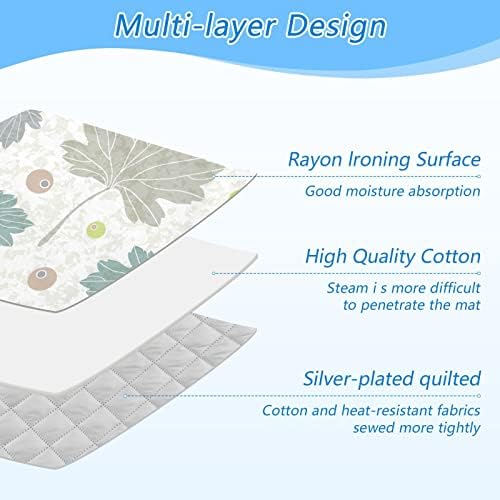 Multi-layer Design

Rayon Ironing Surface

Good moisture absorption

High Quality Cotton

Steam i s more difficult to penetrate the mat

Silver-plated quilted

Cotton and heat-resistant fabrics sewed more tightly